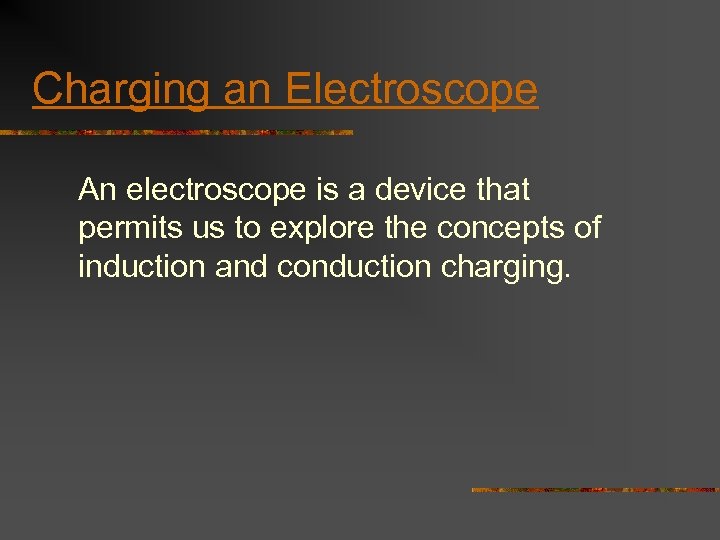 Charging an Electroscope

An electroscope is a device that permits us to explore the concepts of induction and conduction charging.